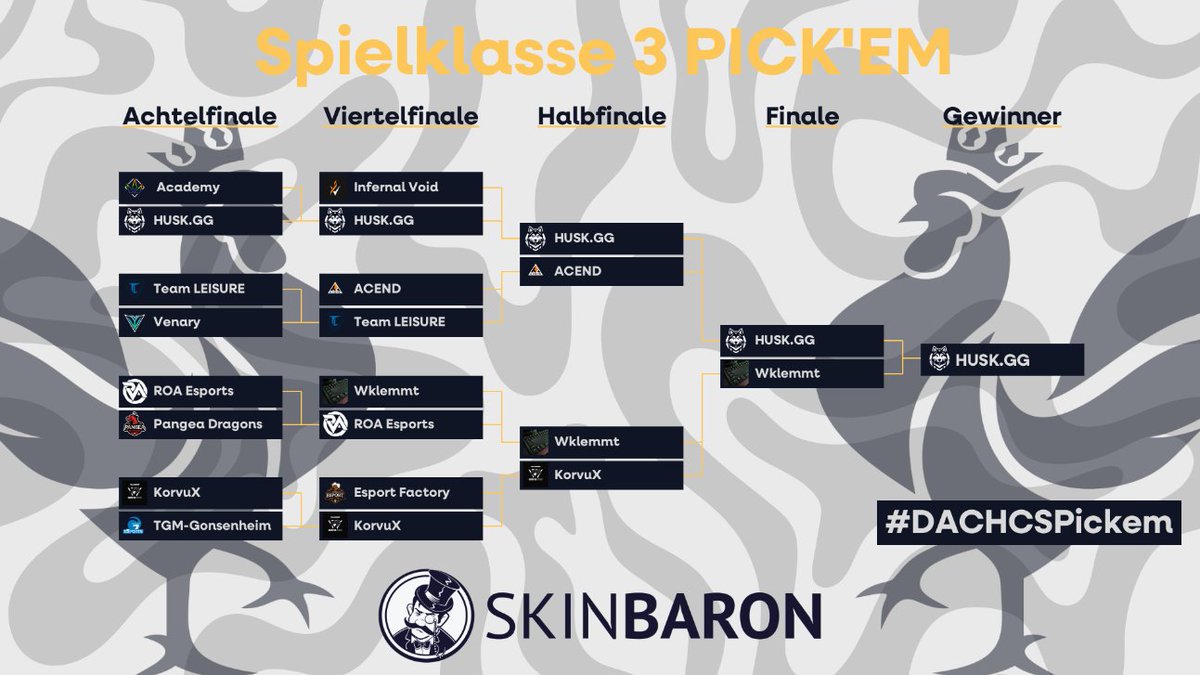 Spielklasse 3 PICK'EM

Achtelfinale

Academy
HUSK.GG

Team LEISURE
Venary

ROA Esports
Pangea Dragons

KorvuX
TGM-Gonsenheim

Viertelfinale

Infernal Void
HUSK.GG

ACEND
Team LEISURE

Wklemmt
ROA Esports

Esport Factory
KorvuX

Halbfinale

HUSK.GG
ACEND

Wklemmt
KorvuX

Finale

HUSK.GG
Wklemmt

Gewinner

HUSK.GG

#DACHCSPickem

SKINBARON